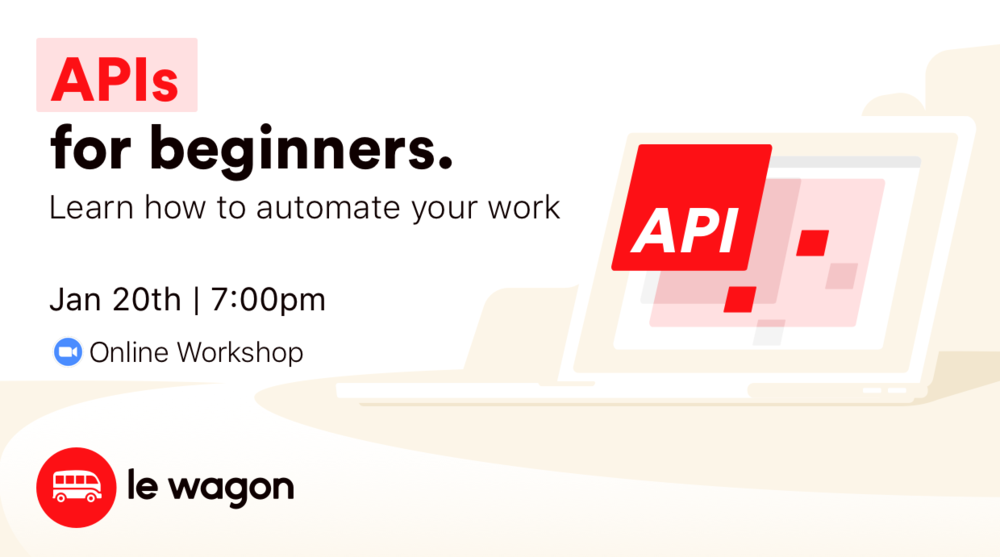 APIs
for beginners.
Learn how to automate your work

Jan 20th | 7:00pm

Online Workshop

API

le wagon